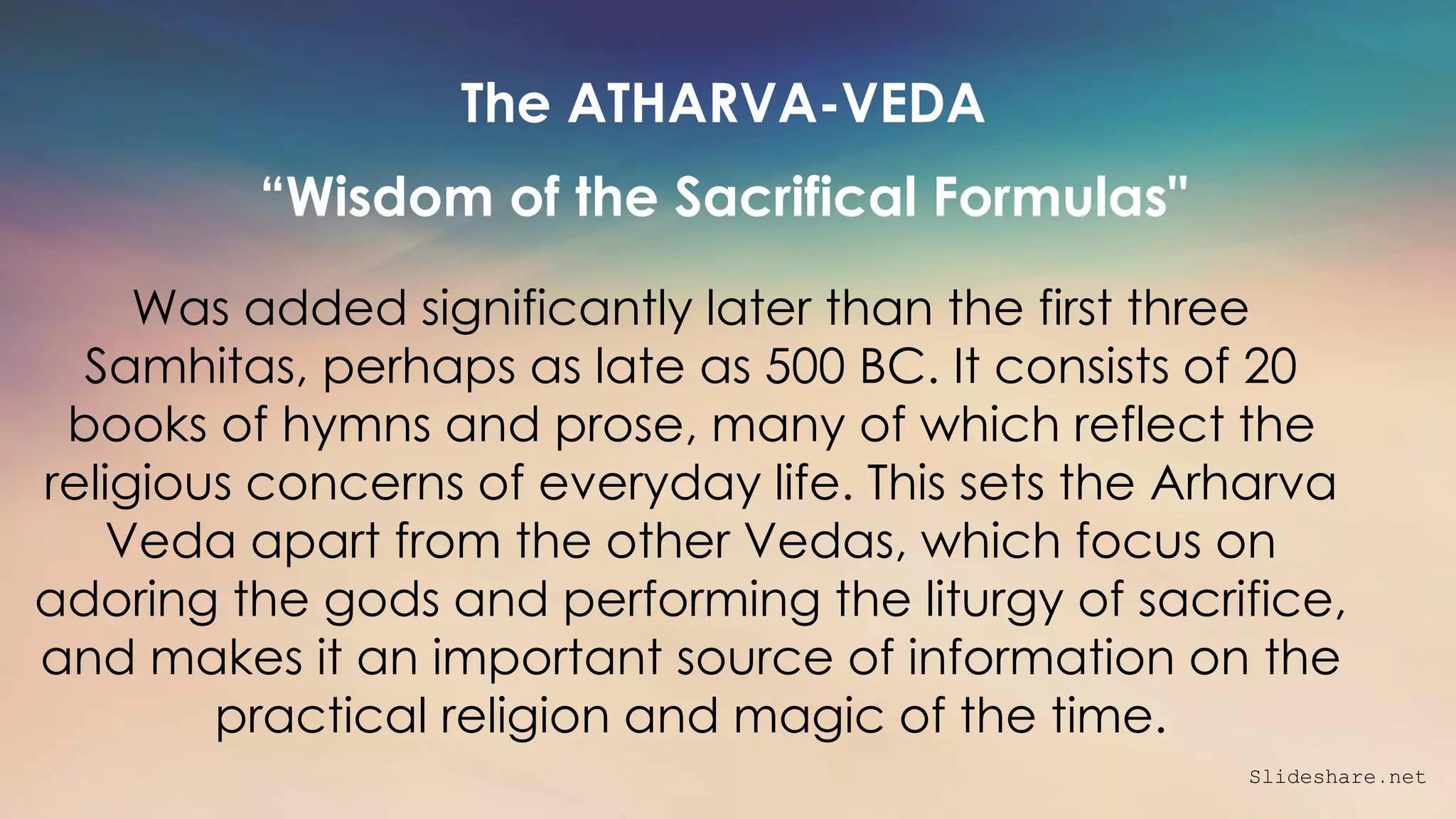 The ATHARVA-VEDA

“Wisdom of the Sacrifical Formulas"

Was added significantly later than the first three Samhitas, perhaps as late as 500 BC. It consists of 20 books of hymns and prose, many of which reflect the religious concerns of everyday life. This sets the Arharva Veda apart from the other Vedas, which focus on adoring the gods and performing the liturgy of sacrifice, and makes it an important source of information on the practical religion and magic of the time.

Slideshare.net